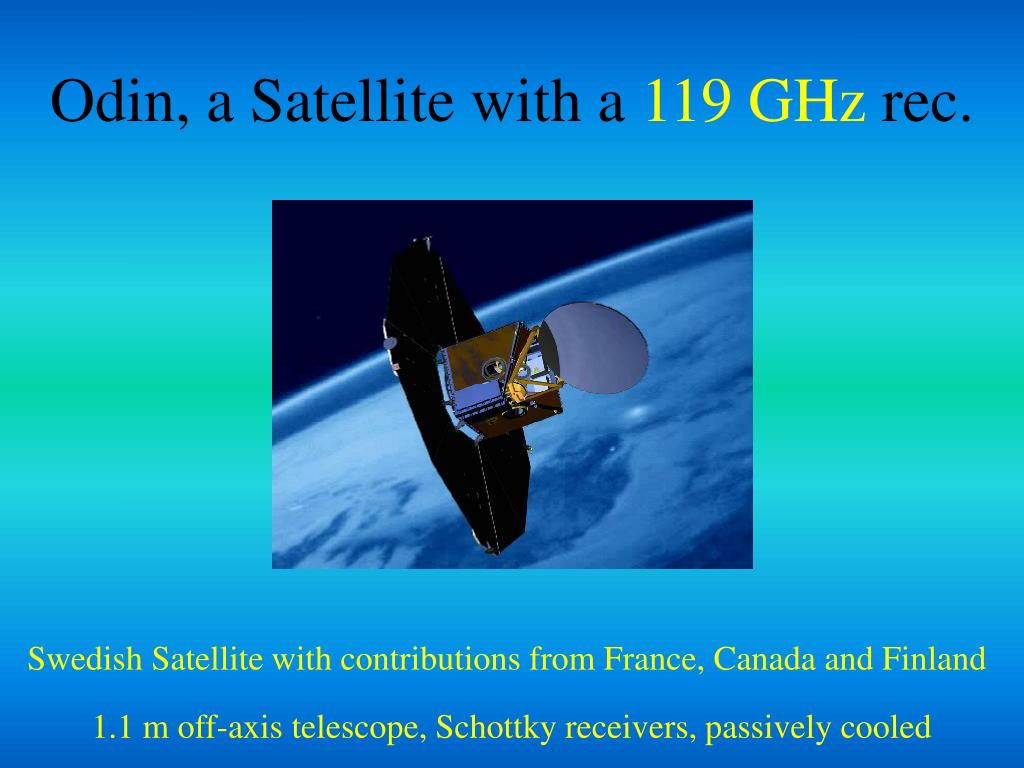 Odin, a Satellite with a 119 GHz rec.

Swedish Satellite with contributions from France, Canada and Finland

1.1 m off-axis telescope, Schottky receivers, passively cooled